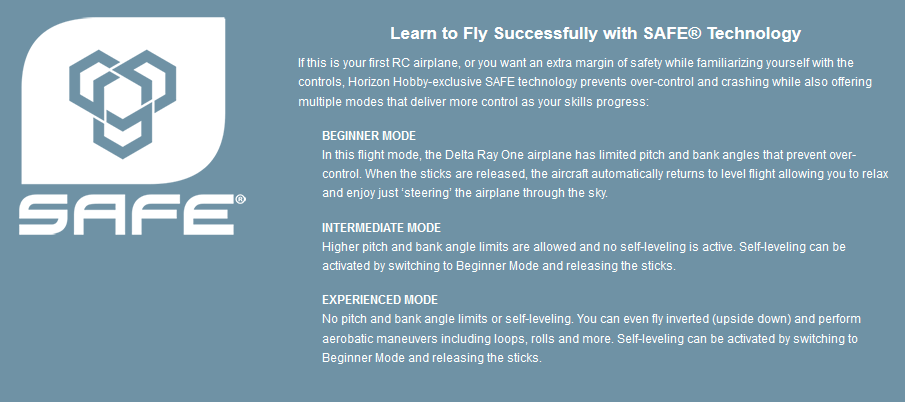 SAFE®

Learn to Fly Successfully with SAFE® Technology

If this is your first RC airplane, or you want an extra margin of safety while familiarizing yourself with the controls, Horizon Hobby-exclusive SAFE technology prevents over-control and crashing while also offering multiple modes that deliver more control as your skills progress:

BEGINNER MODE
In this flight mode, the Delta Ray One airplane has limited pitch and bank angles that prevent over-control. When the sticks are released, the aircraft automatically returns to level flight allowing you to relax and enjoy just 'steering' the airplane through the sky.

INTERMEDIATE MODE
Higher pitch and bank angle limits are allowed and no self-leveling is active. Self-leveling can be activated by switching to Beginner Mode and releasing the sticks.

EXPERIENCED MODE
No pitch and bank angle limits or self-leveling. You can even fly inverted (upside down) and perform aerobatic maneuvers including loops, rolls and more. Self-leveling can be activated by switching to Beginner Mode and releasing the sticks.